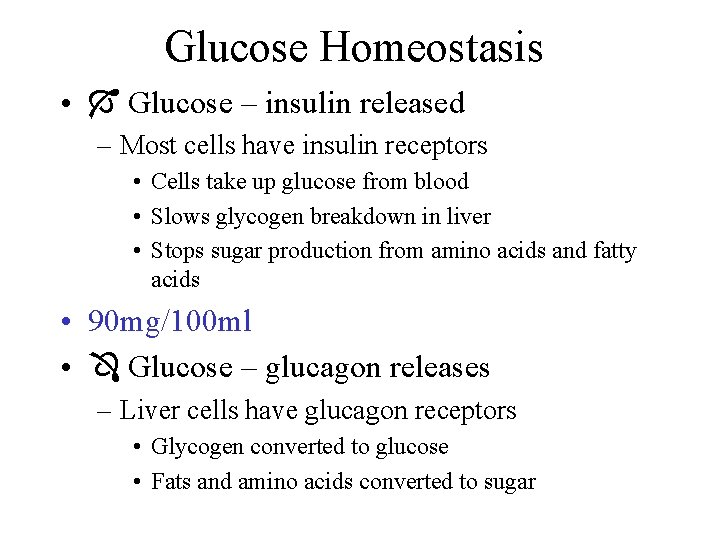 Glucose Homeostasis

• ↗ Glucose – insulin released
– Most cells have insulin receptors
• Cells take up glucose from blood
• Slows glycogen breakdown in liver
• Stops sugar production from amino acids and fatty acids

• 90mg/100ml

• ↘ Glucose – glucagon releases
– Liver cells have glucagon receptors
• Glycogen converted to glucose
• Fats and amino acids converted to sugar